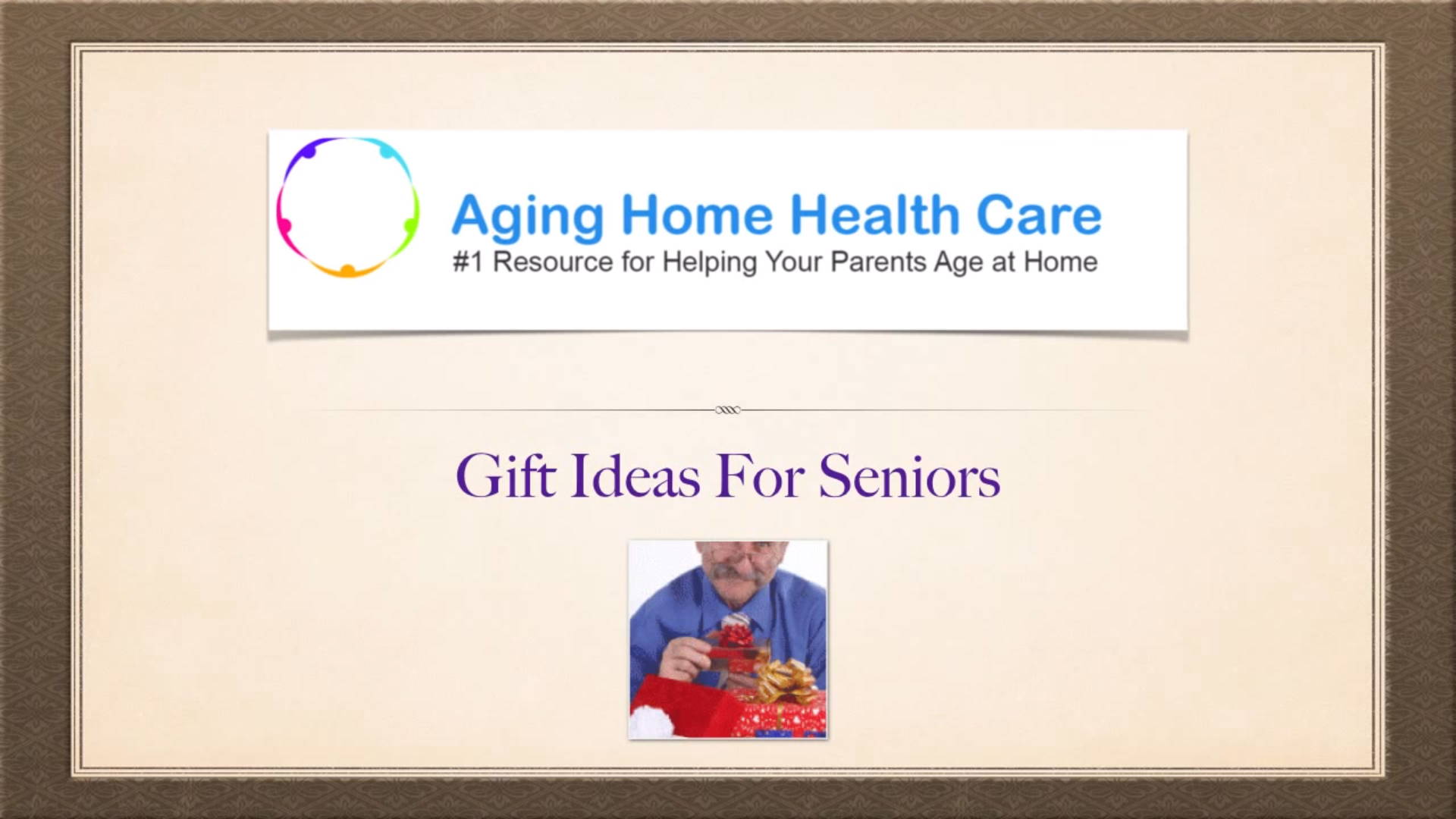 Aging Home Health Care
#1 Resource for Helping Your Parents Age at Home

Gift Ideas For Seniors